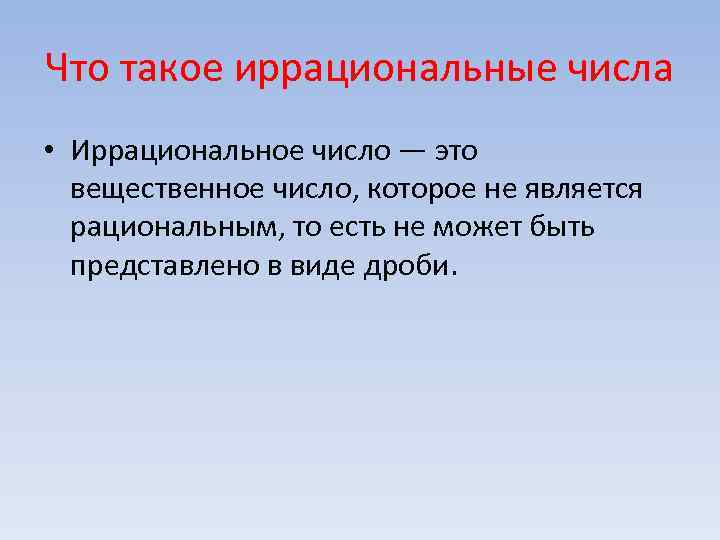 Что такое иррациональные числа

• Иррациональное число — это вещественное число, которое не является рациональным, то есть не может быть представлено в виде дроби.